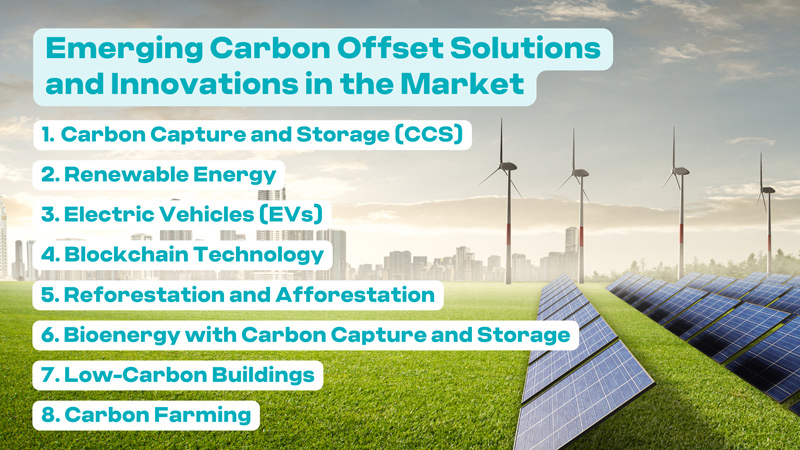 Emerging Carbon Offset Solutions and Innovations in the Market

1. Carbon Capture and Storage (CCS)

2. Renewable Energy

3. Electric Vehicles (EVs)

4. Blockchain Technology

5. Reforestation and Afforestation

6. Bioenergy with Carbon Capture and Storage

7. Low-Carbon Buildings

8. Carbon Farming